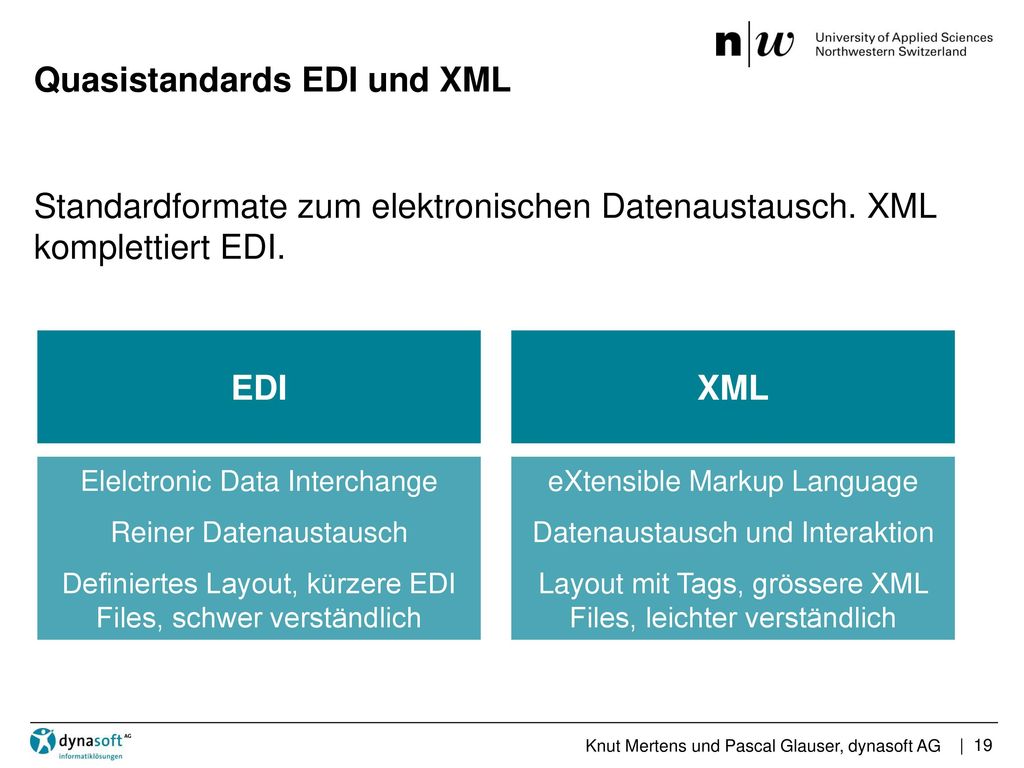 n|w University of Applied Sciences Northwestern Switzerland

Quasistandards EDI und XML

Standardformate zum elektronischen Datenaustausch. XML komplettiert EDI.

EDI

Elelctronic Data Interchange

Reiner Datenaustausch

Definiertes Layout, kürzere EDI Files, schwer verständlich

XML

eXtensible Markup Language

Datenaustausch und Interaktion

Layout mit Tags, grössere XML Files, leichter verständlich

dynasoft AG informatiklösungen

Knut Mertens und Pascal Glauser, dynasoft AG | 19